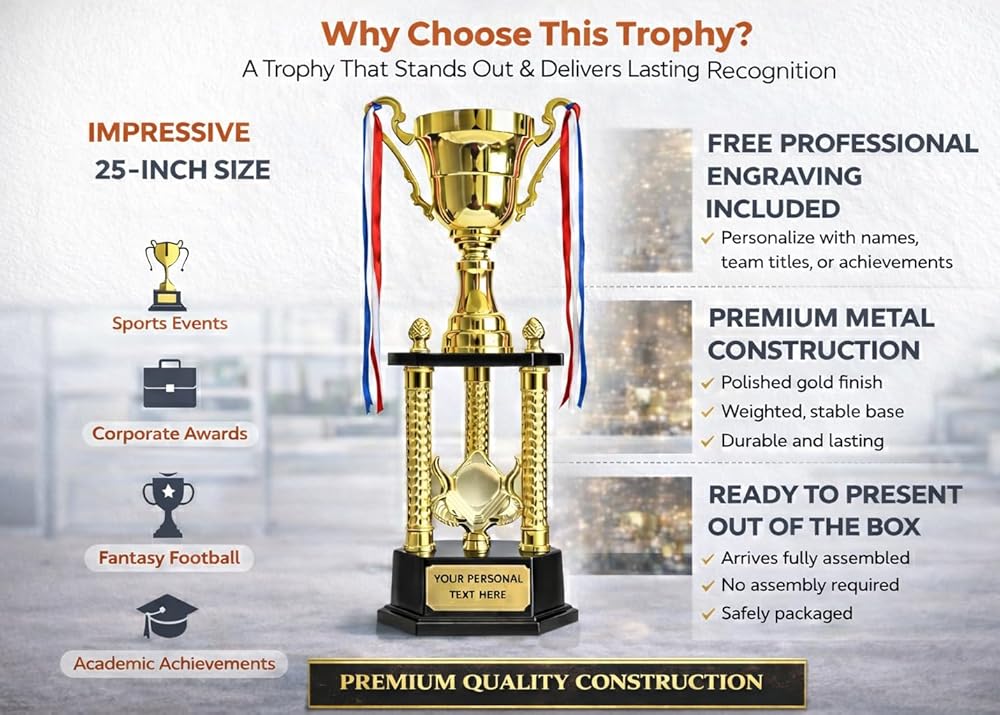 Why Choose This Trophy?
A Trophy That Stands Out & Delivers Lasting Recognition

IMPRESSIVE
25-INCH SIZE

Sports Events

Corporate Awards

Fantasy Football

Academic Achievements

YOUR PERSONAL TEXT HERE

FREE PROFESSIONAL ENGRAVING INCLUDED
✓ Personalize with names, team titles, or achievements

PREMIUM METAL CONSTRUCTION
✓ Polished gold finish
✓ Weighted, stable base
✓ Durable and lasting

READY TO PRESENT OUT OF THE BOX
✓ Arrives fully assembled
✓ No assembly required
✓ Safely packaged

PREMIUM QUALITY CONSTRUCTION